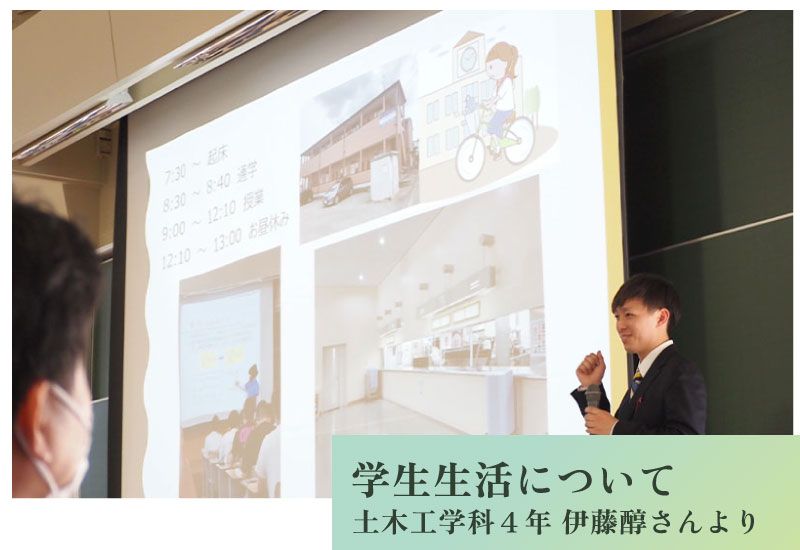 7:30 ～ 起床
8:30 ～ 8:40 通学
9:00 ～ 12:10 授業
12:10 ～ 13:00 お昼休み

学生生活について
土木工学科４年 伊藤醇さんより